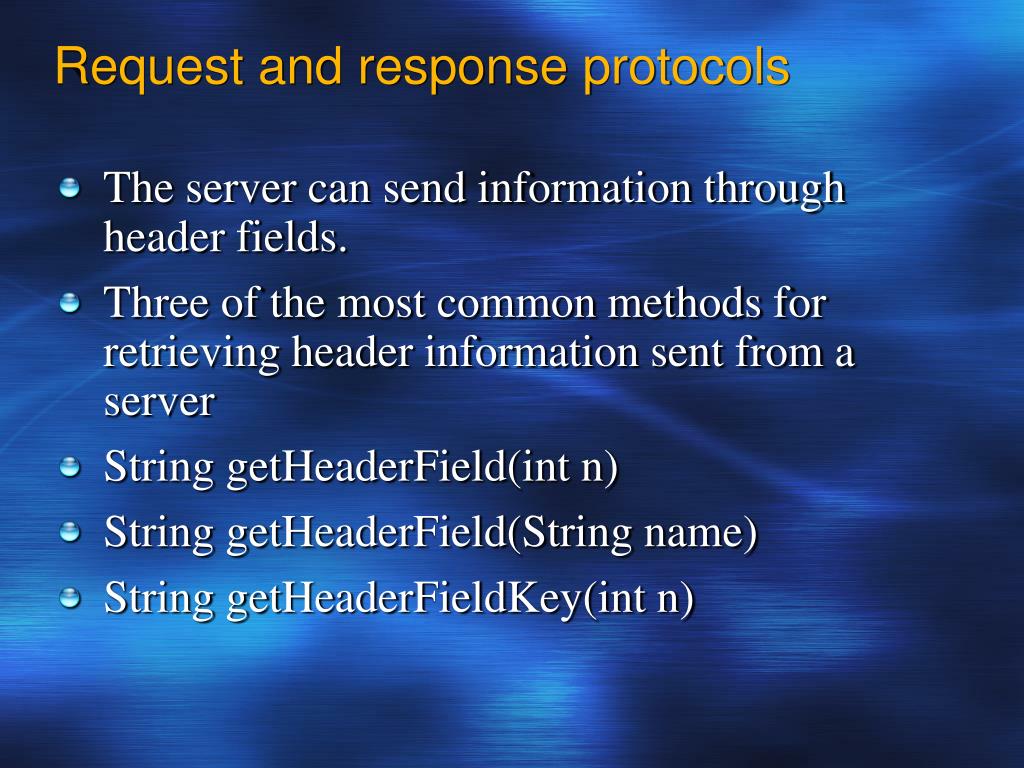 Request and response protocols

The server can send information through header fields.

Three of the most common methods for retrieving header information sent from a server

String getHeaderField(int n)

String getHeaderField(String name)

String getHeaderFieldKey(int n)